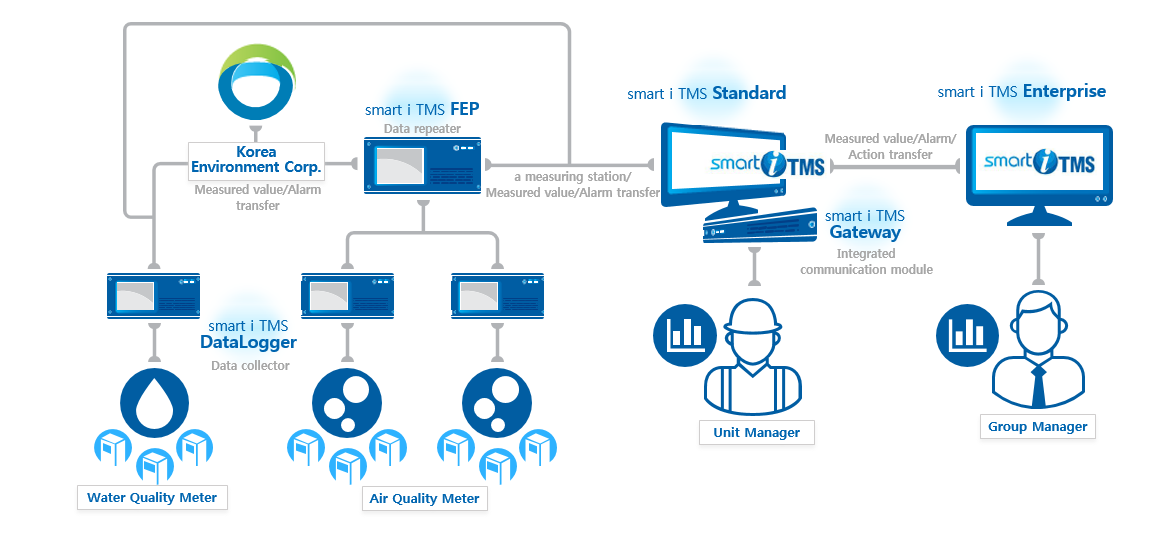 Korea Environment Corp.

Measured value/Alarm transfer

smart i TMS FEP
Data repeater

a measuring station/ Measured value/Alarm transfer

smart i TMS Standard

smart i TMS

Measured value/Alarm/ Action transfer

smart i TMS Enterprise

smart i TMS

smart i TMS Gateway
Integrated communication module

smart i TMS DataLogger
Data collector

Water Quality Meter

Air Quality Meter

Unit Manager

Group Manager